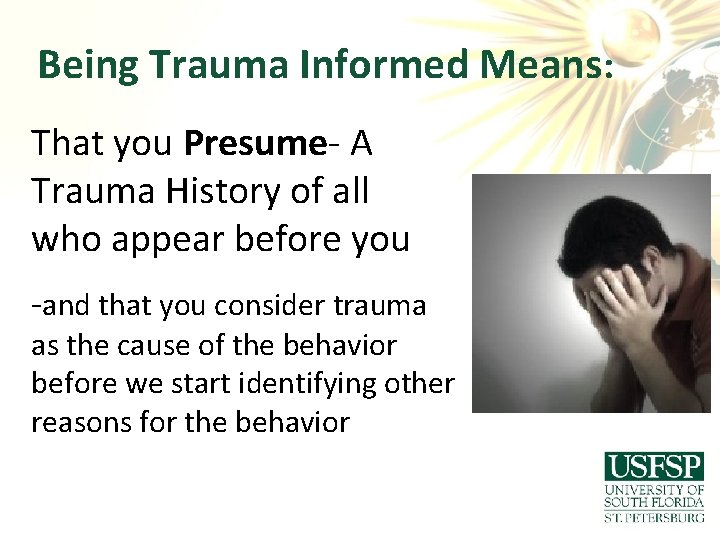 Being Trauma Informed Means:

That you Presume- A Trauma History of all who appear before you

-and that you consider trauma as the cause of the behavior before we start identifying other reasons for the behavior

USFSP
UNIVERSITY OF SOUTH FLORIDA
ST. PETERSBURG